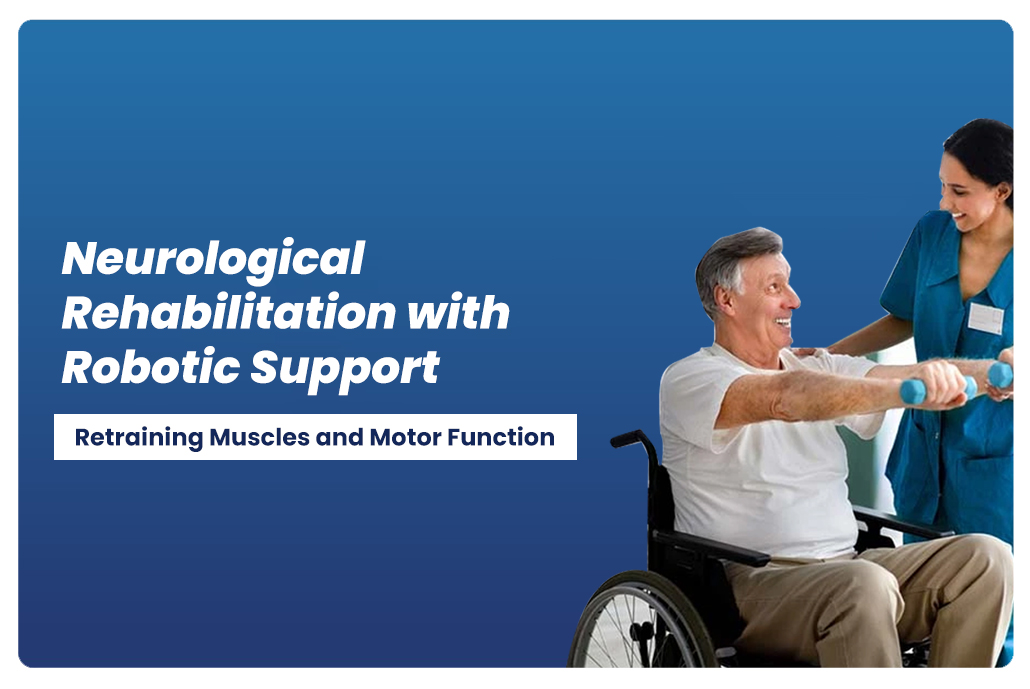 Neurological Rehabilitation with Robotic Support

Retraining Muscles and Motor Function